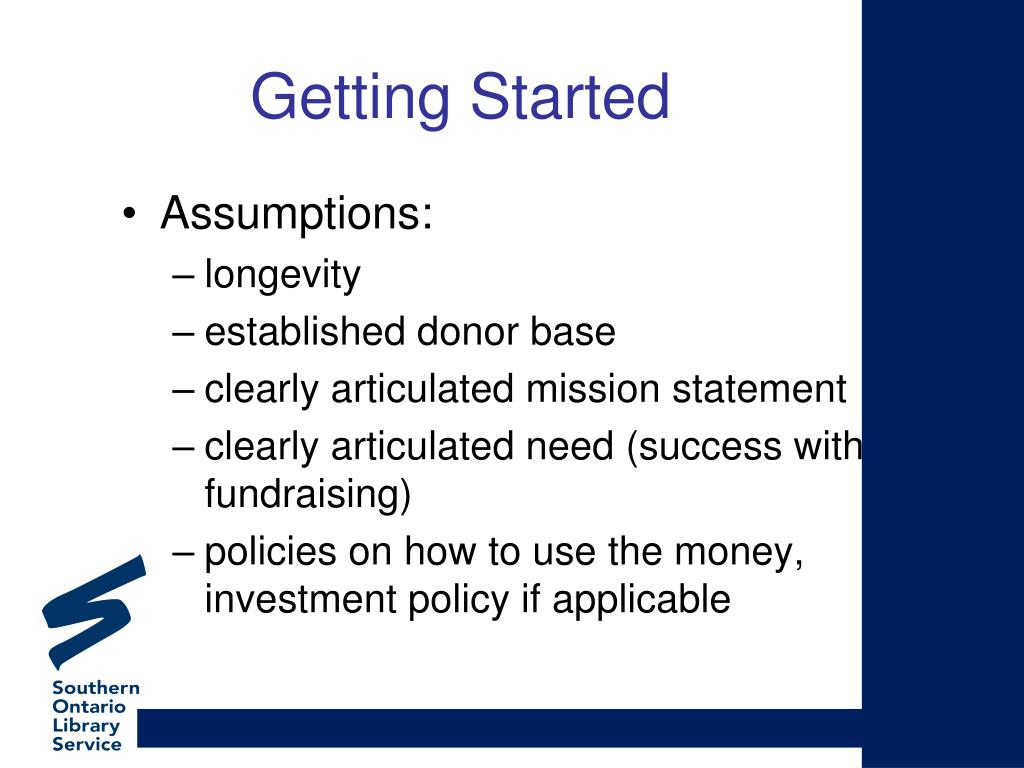 Getting Started

• Assumptions:
– longevity
– established donor base
– clearly articulated mission statement
– clearly articulated need (success with fundraising)
– policies on how to use the money, investment policy if applicable

Southern Ontario Library Service